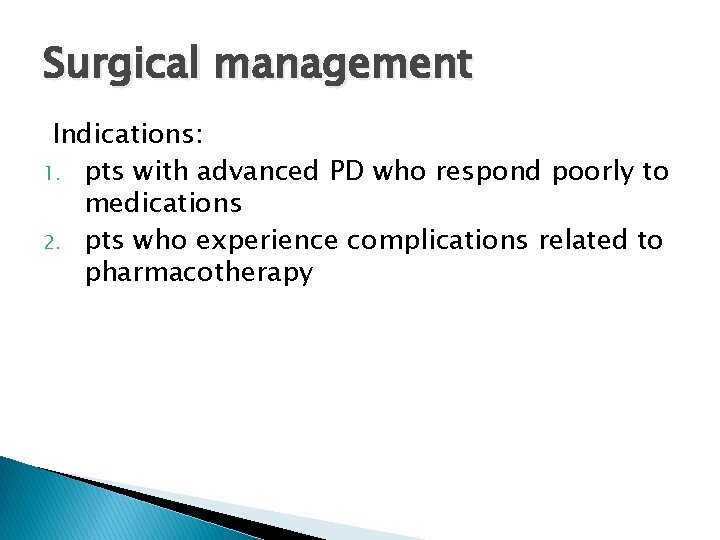 Surgical management

Indications:

1. pts with advanced PD who respond poorly to medications
2. pts who experience complications related to pharmacotherapy